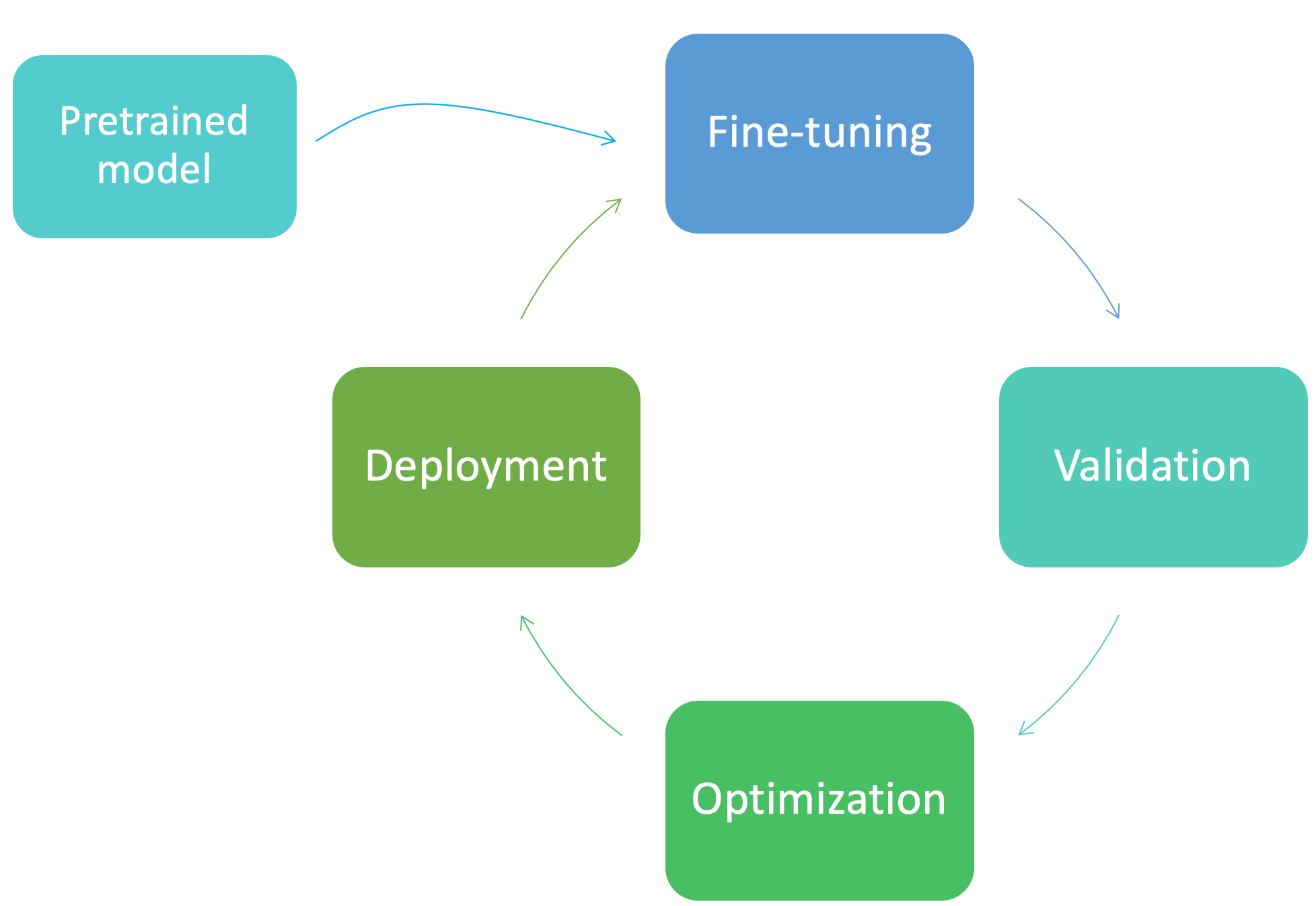 Pretrained model

Fine-tuning

Validation

Optimization

Deployment